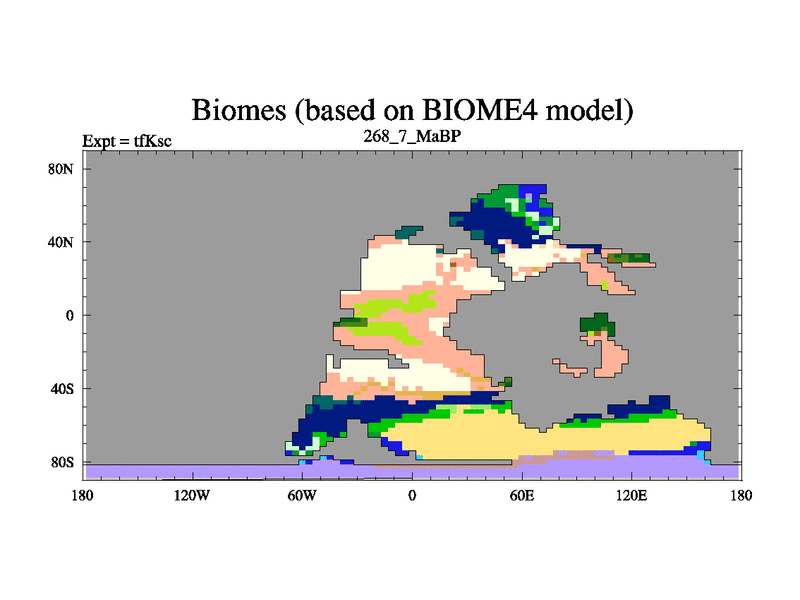 Biomes (based on BIOME4 model)
Expt = tfKsc
268_7_MaBP

80N
40N
0
40S
80S

180 120W 60W 0 60E 120E 180